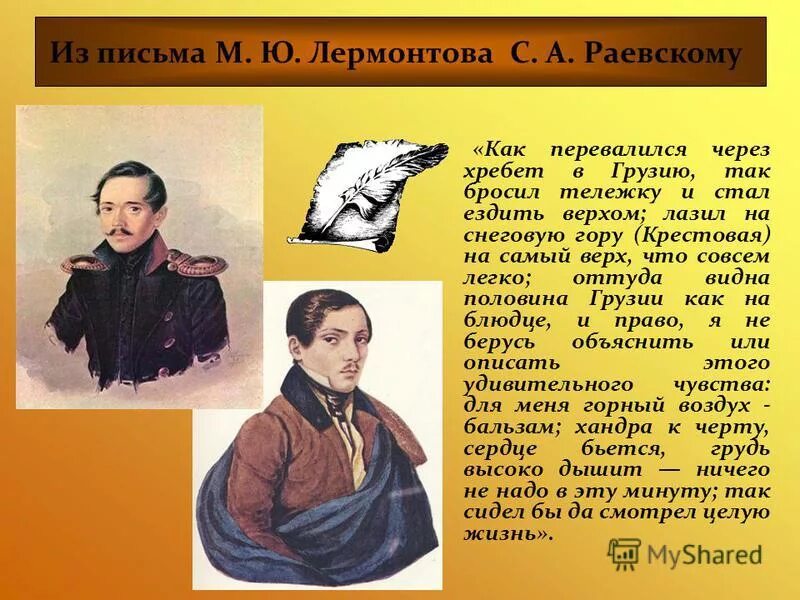 Из письма М. Ю. Лермонтова С. А. Раевскому

«Как перевалился через хребет в Грузию, так бросил тележку и стал ездить верхом; лазил на снеговую гору (Крестовая) на самый верх, что совсем легко; оттуда видна половина Грузии как на блюдце, и право, я не берусь объяснить или описать этого удивительного чувства: для меня горный воздух - бальзам; хандра к черту, сердце бьется, грудь высоко дышит — ничего не надо в эту минуту; так сидел бы да смотрел целую жизнь».

MyShared